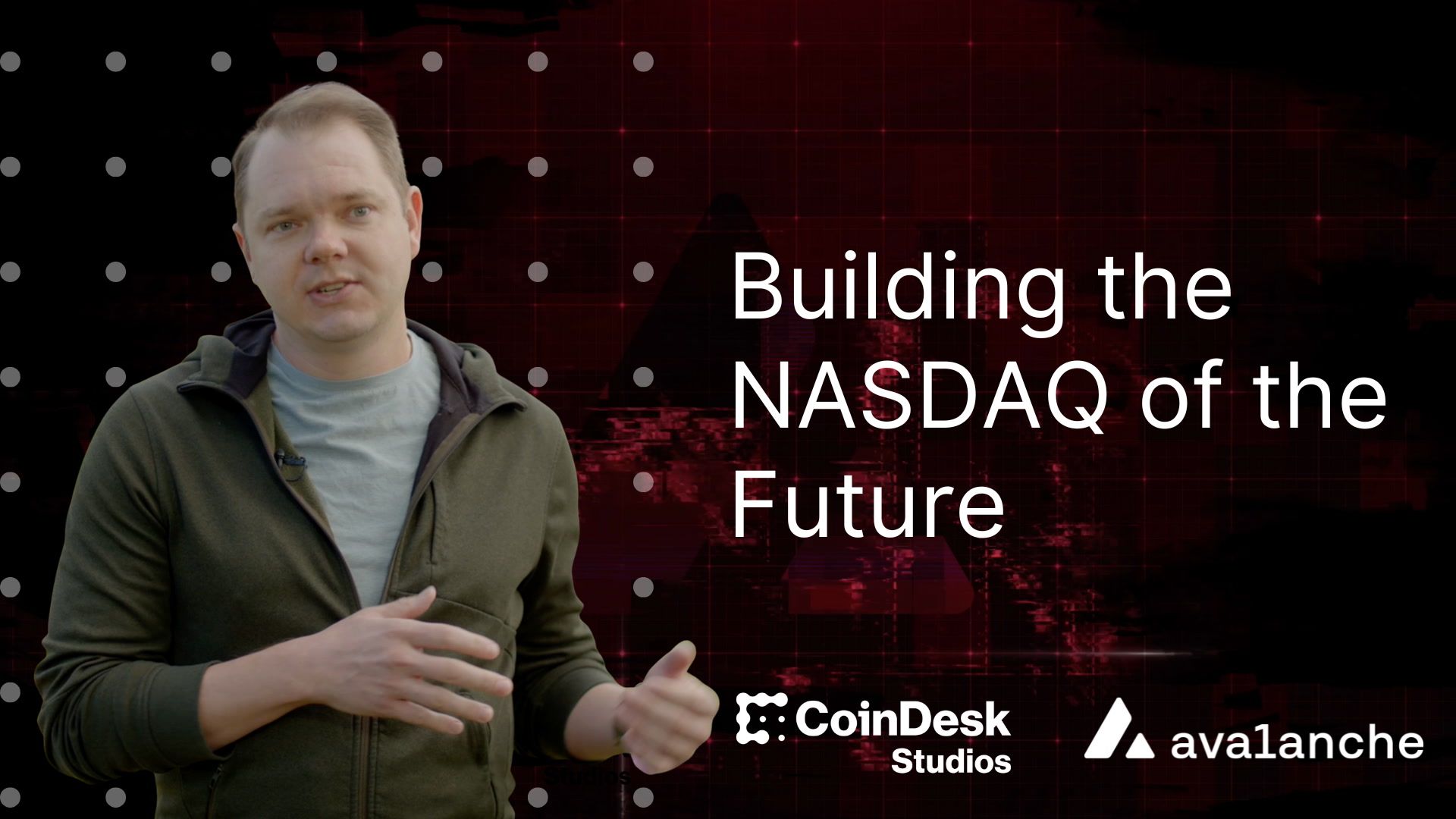 Building the NASDAQ of the Future

CoinDesk Studios

ava1anche